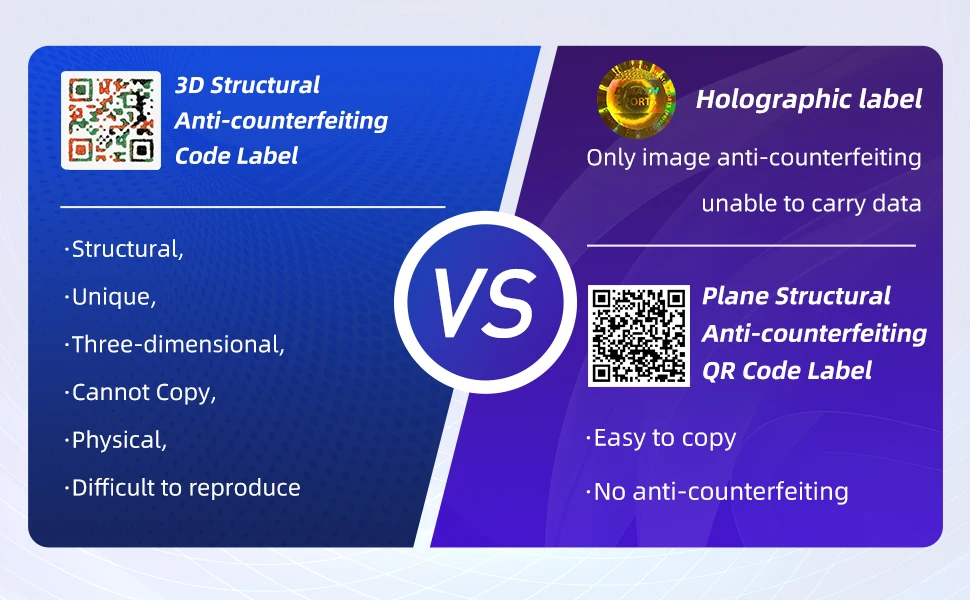 3D Structural Anti-counterfeiting Code Label

·Structural,

·Unique,

·Three-dimensional,

·Cannot Copy,

·Physical,

·Difficult to reproduce

VS

Holographic label

Only image anti-counterfeiting unable to carry data

Plane Structural Anti-counterfeiting QR Code Label

·Easy to copy

·No anti-counterfeiting